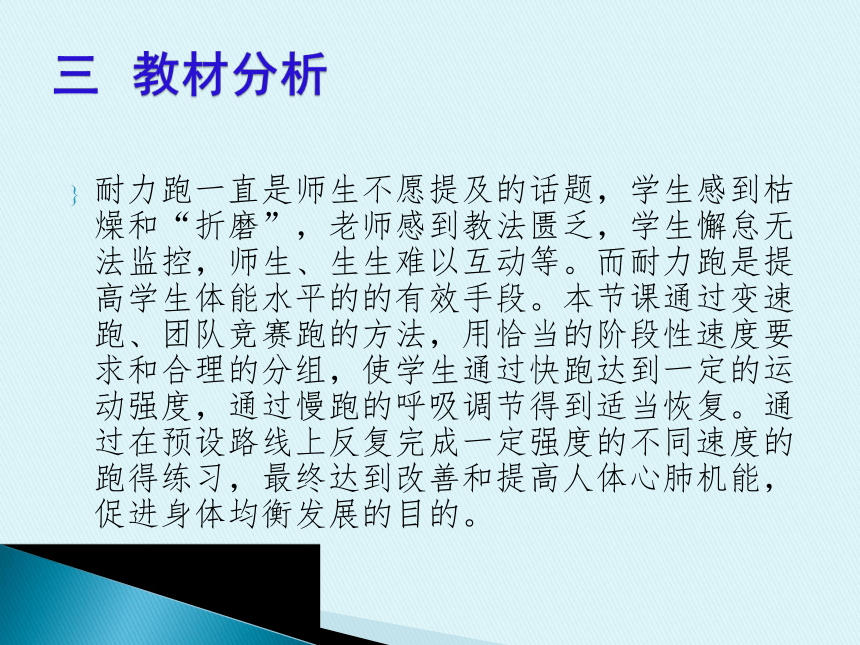 三 教材分析

耐力跑一直是师生不愿提及的话题，学生感到枯燥和“折磨”，老师感到教法匮乏，学生懈怠无法监控，师生、生生难以互动等。而耐力跑是提高学生体能水平的的有效手段。本节课通过变速跑、团队竞赛跑的方法，用恰当的阶段性速度要求和合理的分组，使学生通过快跑达到一定的运动强度，通过慢跑的呼吸调节得到适当恢复。通过在预设路线上反复完成一定强度的不同速度的跑得练习，最终达到改善和提高人体心肺机能，促进身体均衡发展的目的。